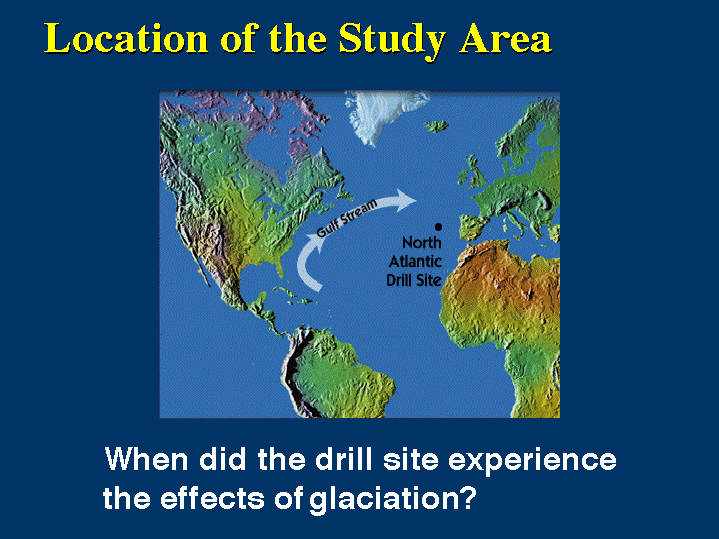 Location of the Study Area

Gulf Stream

North Atlantic Drill Site

When did the drill site experience the effects of glaciation?